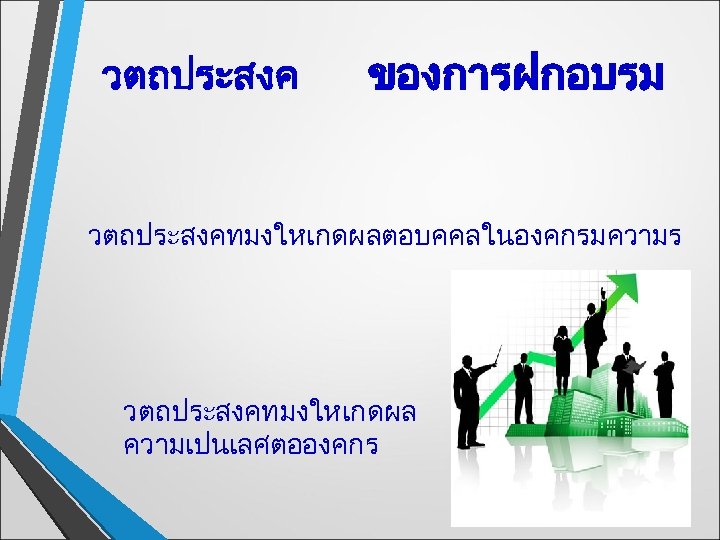 วตถประสงค ของการฝกอบรม

วตถประสงคทมงใหเกดผลตอบคคลในองคกรมความร

วตถประสงคทมงใหเกดผล ความเปนเลศตอองคกร